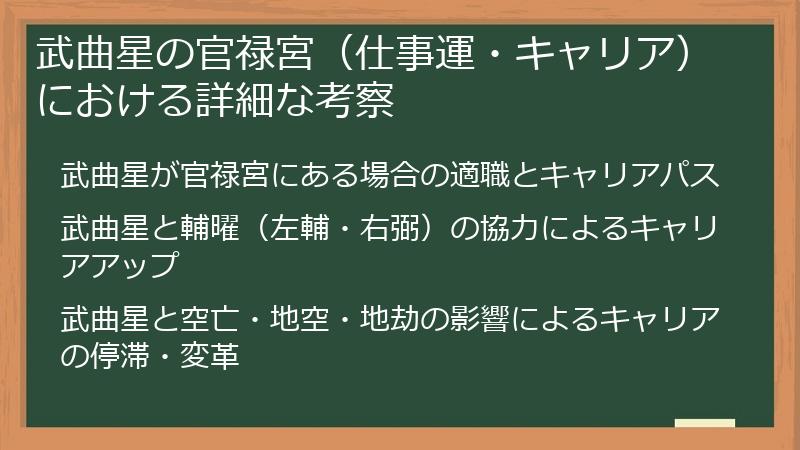 武曲星の官禄宮（仕事運・キャリア）における詳細な考察

武曲星が官禄宮にある場合の適職とキャリアパス

武曲星と輔曜（左輔・右弼）の協力によるキャリアアップ

武曲星と空亡・地空・地劫の影響によるキャリアの停滞・変革